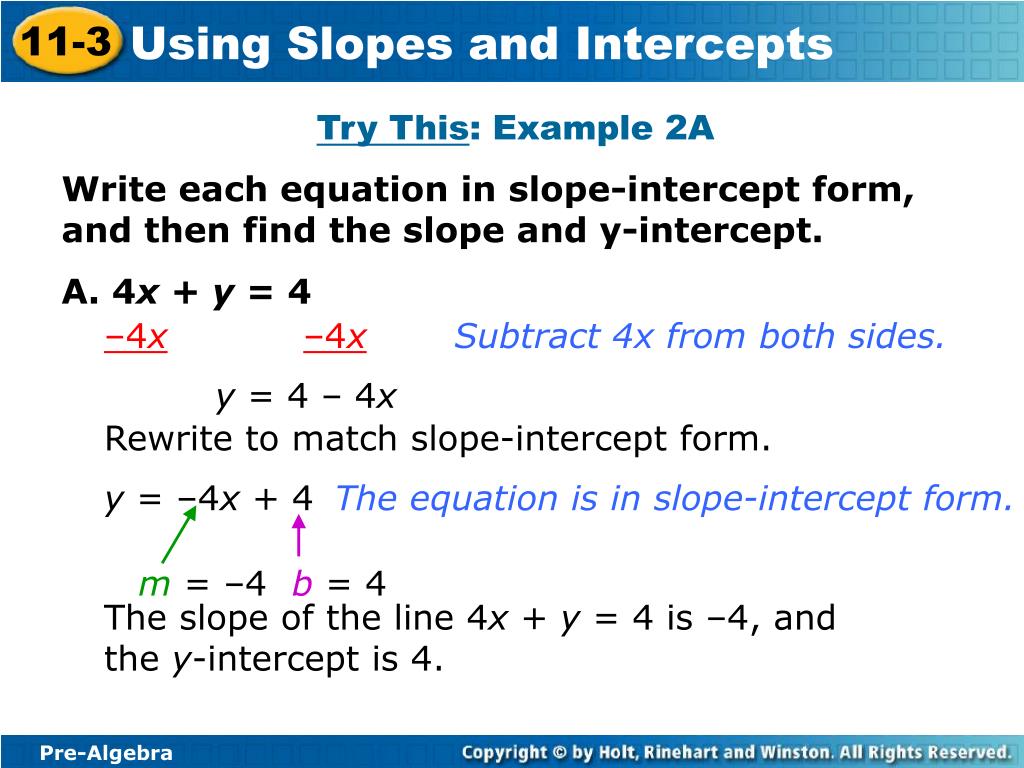 11-3 Using Slopes and Intercepts

Try This: Example 2A

Write each equation in slope-intercept form, and then find the slope and y-intercept.

A. $4x + y = 4$

$-4x$ $-4x$ Subtract 4x from both sides.

$y = 4 - 4x$

Rewrite to match slope-intercept form.

$y = -4x + 4$ The equation is in slope-intercept form.

$m = -4$ $b = 4$

The slope of the line $4x + y = 4$ is $-4$, and the $y$-intercept is 4.

Pre-Algebra

Copyright © by Holt, Rinehart and Winston. All Rights Reserved.